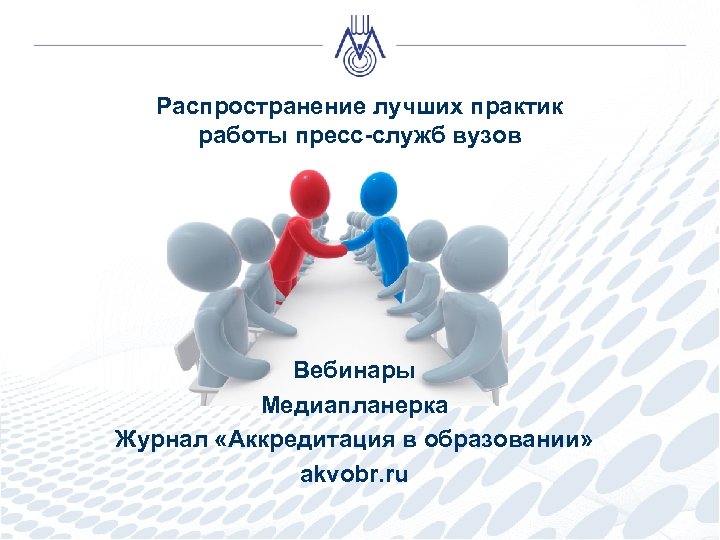 Распространение лучших практик работы пресс-служб вузов

Вебинары
Медиапланерка
Журнал «Аккредитация в образовании»
akvobr.ru